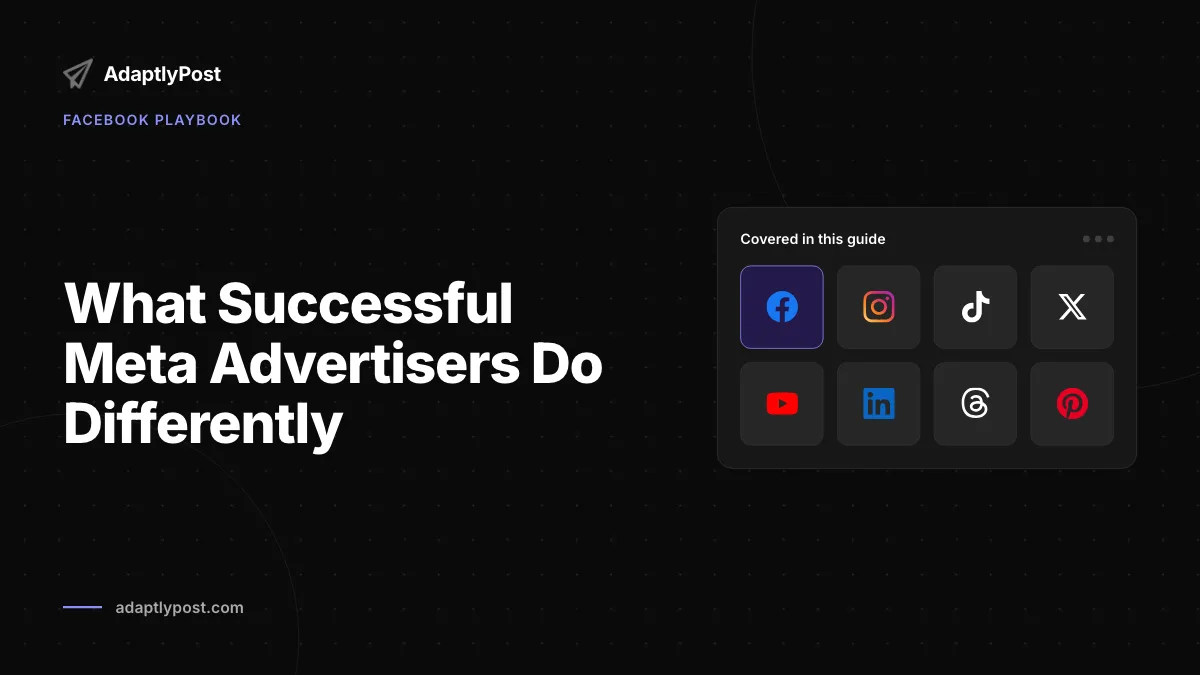 AdaptlyPost

FACEBOOK PLAYBOOK

What Successful Meta Advertisers Do Differently

Covered in this guide

adaptlypost.com